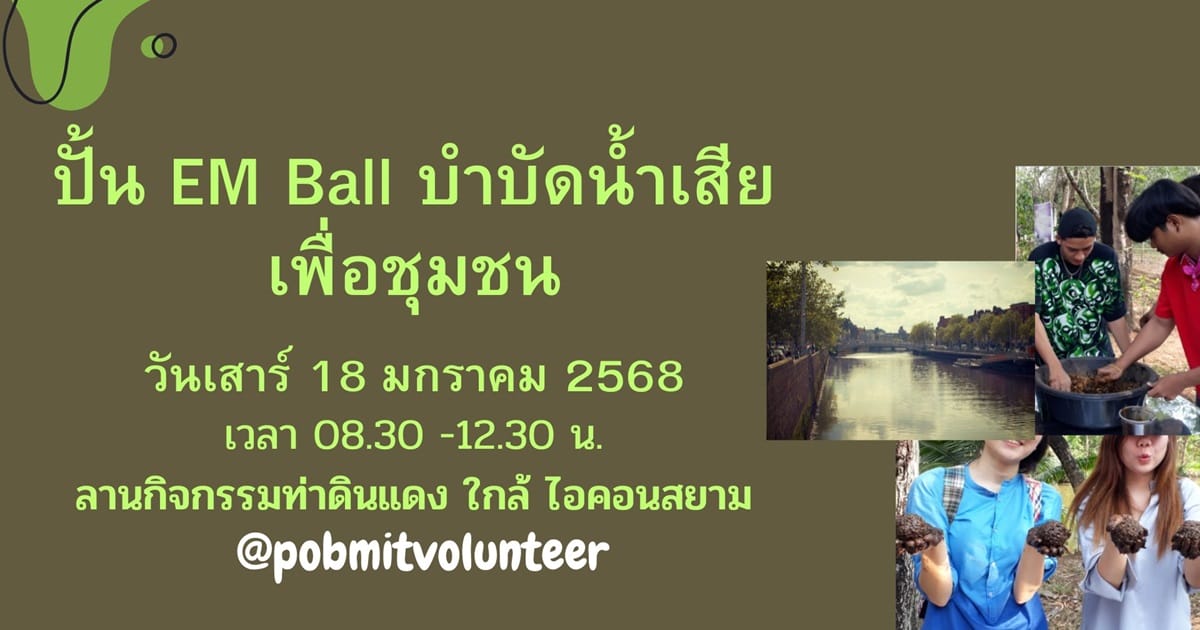 ปั้น EM Ball บำบัดน้ำเสีย เพื่อชุมชน

วันเสาร์ 18 มกราคม 2568

เวลา 08.30 -12.30 น.

ลานกิจกรรมท่าดินแดง ใกล้ ไอคอนสยาม

@pobmitvolunteer